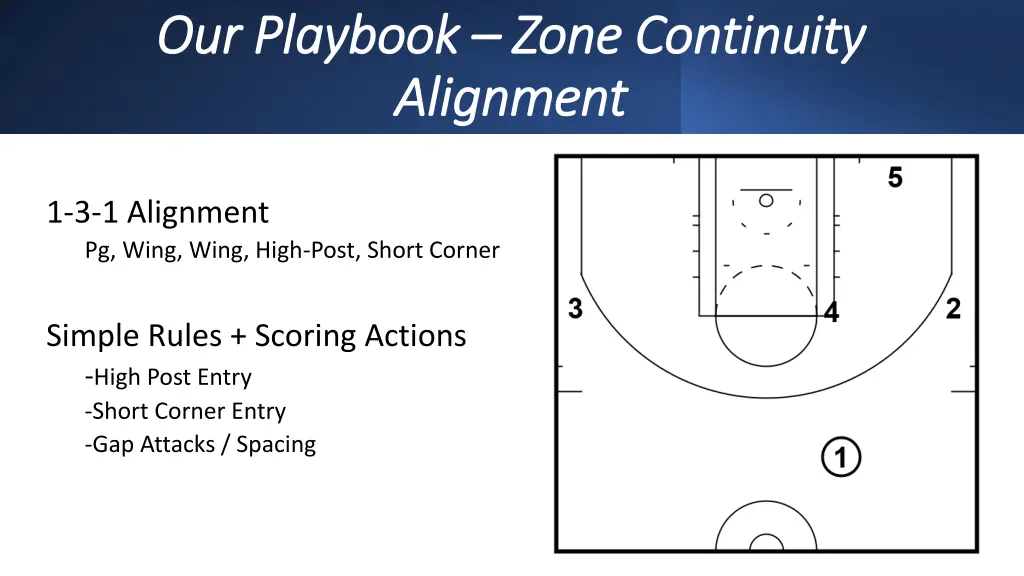 Our Playbook – Zone Continuity Alignment

1-3-1 Alignment
Pg, Wing, Wing, High-Post, Short Corner

Simple Rules + Scoring Actions
-High Post Entry
-Short Corner Entry
-Gap Attacks / Spacing

5
3
4
2
1